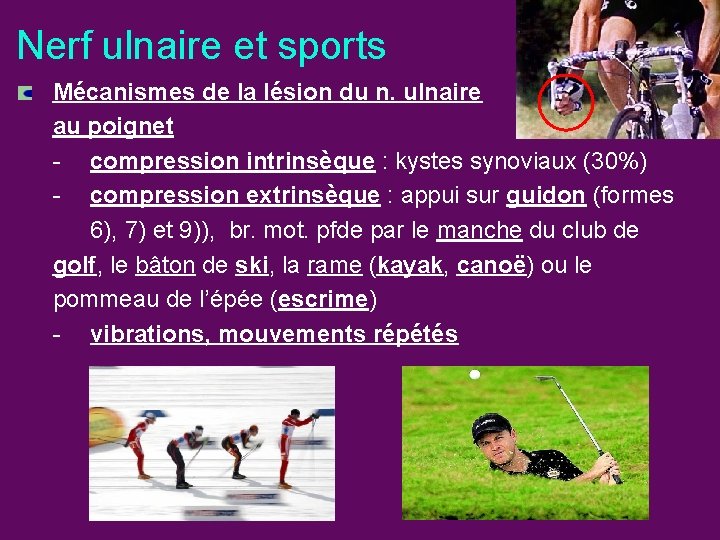 Nerf ulnaire et sports

Mécanismes de la lésion du n. ulnaire au poignet

- compression intrinsèque : kystes synoviaux (30%)

- compression extrinsèque : appui sur guidon (formes 6), 7) et 9)), br. mot. pfde par le manche du club de golf, le bâton de ski, la rame (kayak, canoë) ou le pommeau de l'épée (escrime)

- vibrations, mouvements répétés